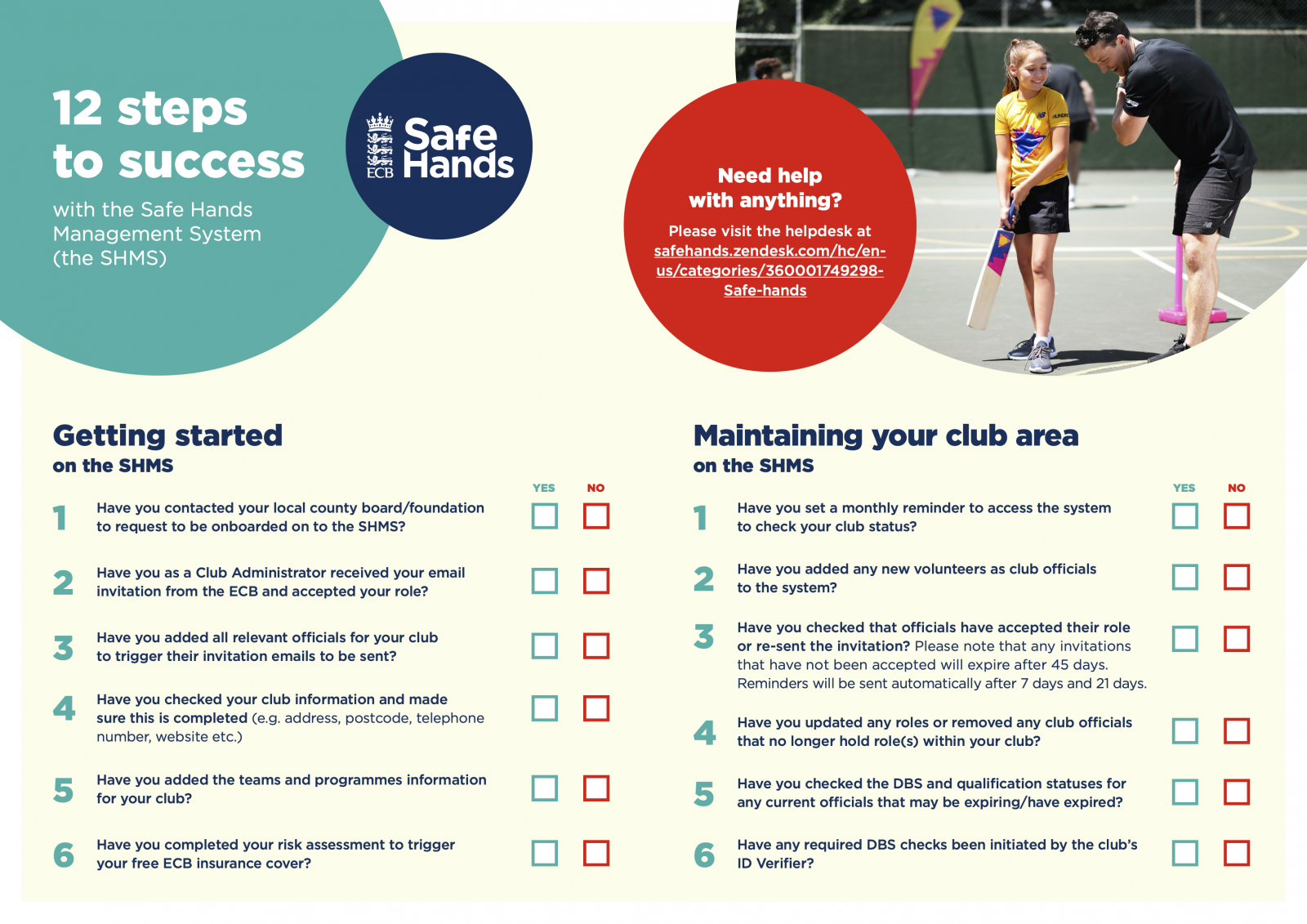 12 steps to success

with the Safe Hands Management System (the SHMS)

ECB Safe Hands

Need help with anything?

Please visit the helpdesk at safehands.zendesk.com/hc/en-us/categories/360001749298-Safe-hands

Getting started
on the SHMS

YES NO

1 Have you contacted your local county board/foundation to request to be onboarded on to the SHMS?

2 Have you as a Club Administrator received your email invitation from the ECB and accepted your role?

3 Have you added all relevant officials for your club to trigger their invitation emails to be sent?

4 Have you checked your club information and made sure this is completed (e.g. address, postcode, telephone number, website etc.)

5 Have you added the teams and programmes information for your club?

6 Have you completed your risk assessment to trigger your free ECB insurance cover?

Maintaining your club area
on the SHMS

YES NO

1 Have you set a monthly reminder to access the system to check your club status?

2 Have you added any new volunteers as club officials to the system?

3 Have you checked that officials have accepted their role or re-sent the invitation? Please note that any invitations that have not been accepted will expire after 45 days. Reminders will be sent automatically after 7 days and 21 days.

4 Have you updated any roles or removed any club officials that no longer hold role(s) within your club?

5 Have you checked the DBS and qualification statuses for any current officials that may be expiring/have expired?

6 Have any required DBS checks been initiated by the club's ID Verifier?